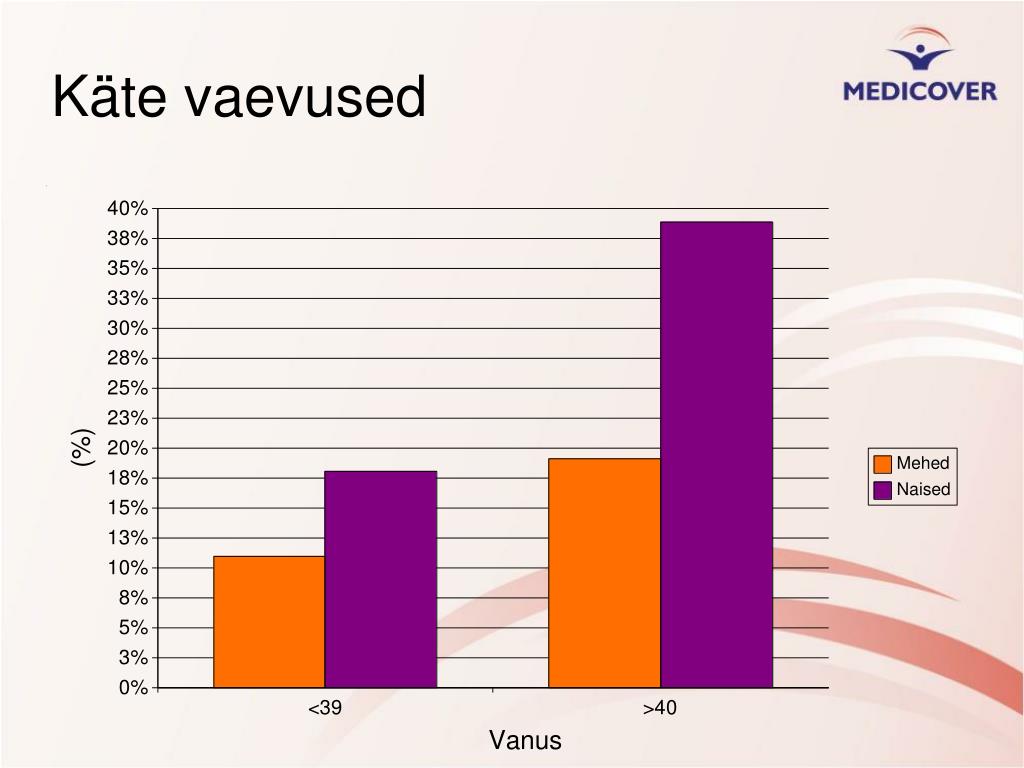 Käte vaevused

MEDICOVER

40%
38%
35%
33%
30%
28%
25%
23%
20%
18%
15%
13%
10%
8%
5%
3%
0%

(%)

<39
>40

Vanus

Mehed
Naised